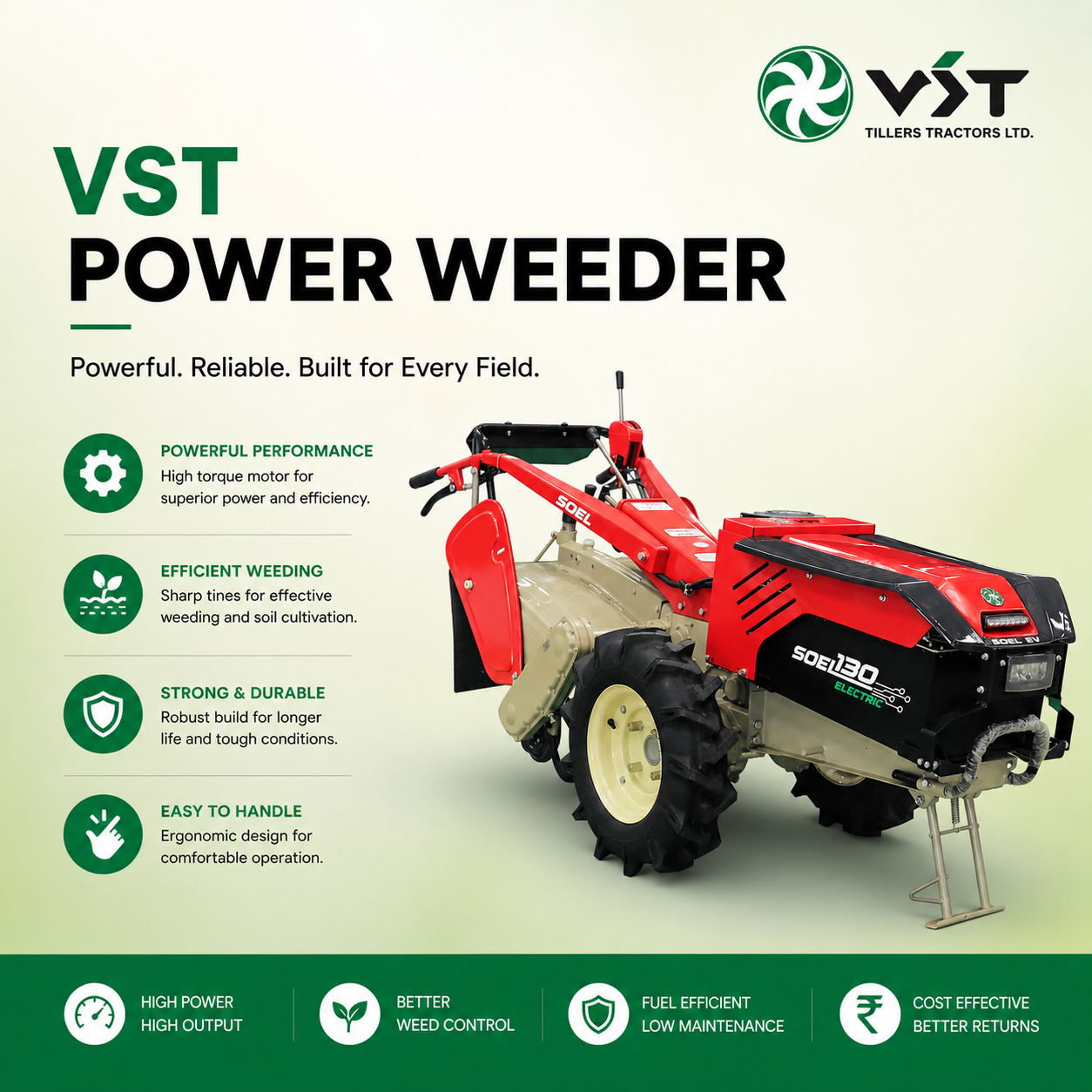 VST
TILLERS TRACTORS LTD.

VST
POWER WEEDER

Powerful. Reliable. Built for Every Field.

POWERFUL PERFORMANCE
High torque motor for superior power and efficiency.

EFFICIENT WEEDING
Sharp tines for effective weeding and soil cultivation.

STRONG & DURABLE
Robust build for longer life and tough conditions.

EASY TO HANDLE
Ergonomic design for comfortable operation.

SOEL
SOEL 130
ELECTRIC
SOEL EV

HIGH POWER
HIGH OUTPUT

BETTER
WEED CONTROL

FUEL EFFICIENT
LOW MAINTENANCE

COST EFFECTIVE
BETTER RETURNS